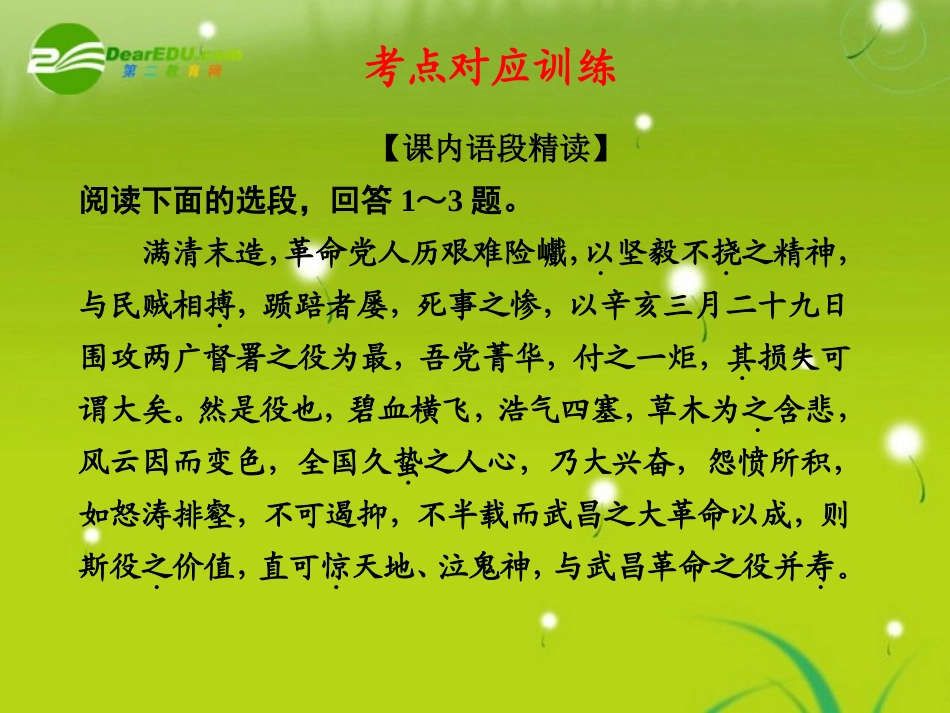 DearEDU.com
第二教育网

考点对应训练

【课内语段精读】

阅读下面的选段，回答 1～3 题。

满清末造，革命党人历艰难险巇，以坚毅不挠之精神，与民贼相搏，踬踣者屡，死事之惨，以辛亥三月二十九日围攻两广督署之役为最，吾党菁华，付之一炬，其损失可谓大矣。然是役也，碧血横飞，浩气四塞，草木为之含悲，风云因而变色，全国久蛰之人心，乃大兴奋，怨愤所积，如怒涛排壑，不可遏抑，不半载而武昌之大革命以成，则斯役之价值，直可惊天地、泣鬼神，与武昌革命之役并寿。